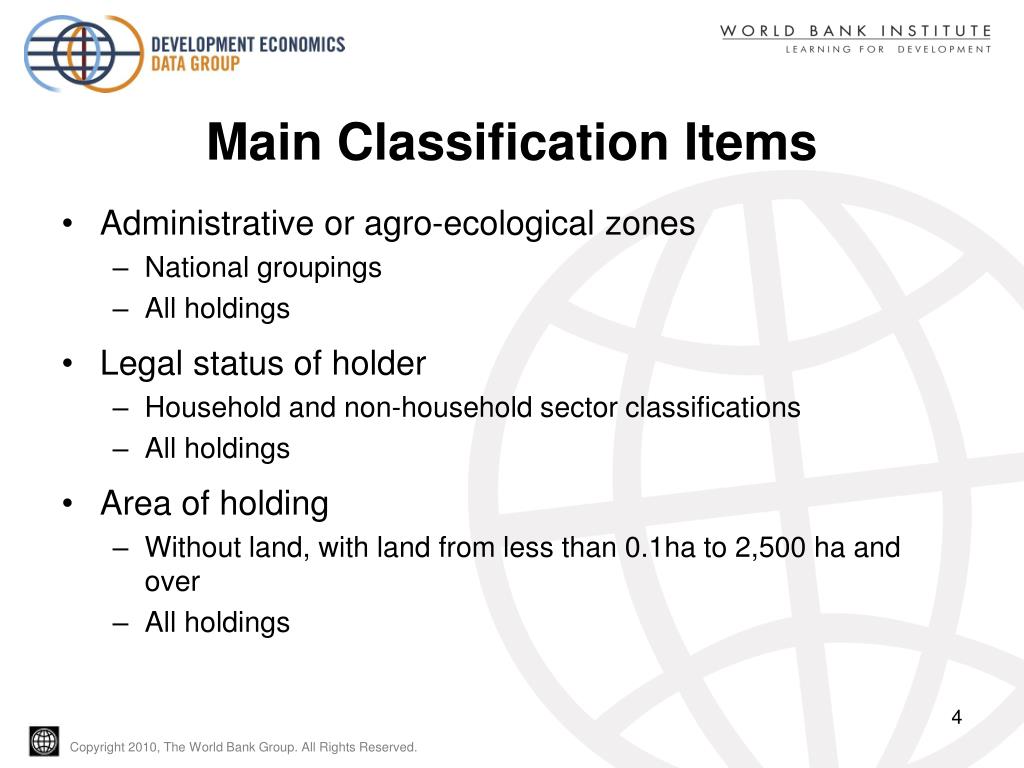 DEVELOPMENT ECONOMICS
DATA GROUP

WORLD BANK INSTITUTE
LEARNING FOR DEVELOPMENT

Main Classification Items

• Administrative or agro-ecological zones
– National groupings
– All holdings

• Legal status of holder
– Household and non-household sector classifications
– All holdings

• Area of holding
– Without land, with land from less than 0.1ha to 2,500 ha and over
– All holdings

4

Copyright 2010, The World Bank Group. All Rights Reserved.